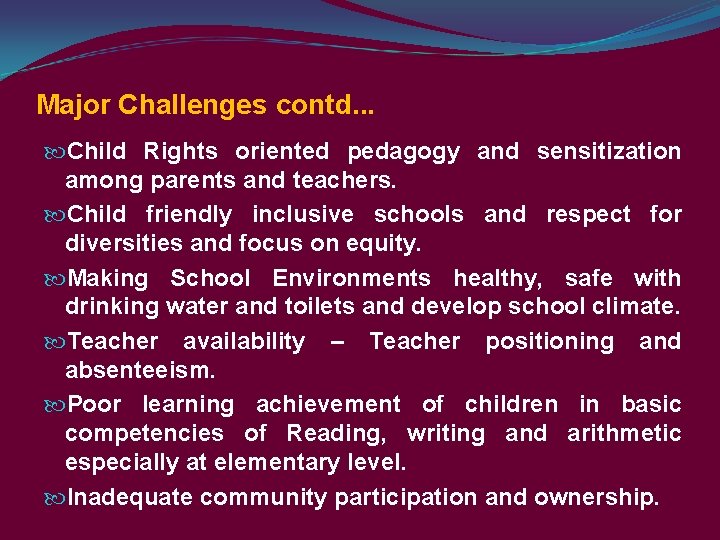 Major Challenges contd...

Child Rights oriented pedagogy and sensitization among parents and teachers.

Child friendly inclusive schools and respect for diversities and focus on equity.

Making School Environments healthy, safe with drinking water and toilets and develop school climate.

Teacher availability – Teacher positioning and absenteeism.

Poor learning achievement of children in basic competencies of Reading, writing and arithmetic especially at elementary level.

Inadequate community participation and ownership.